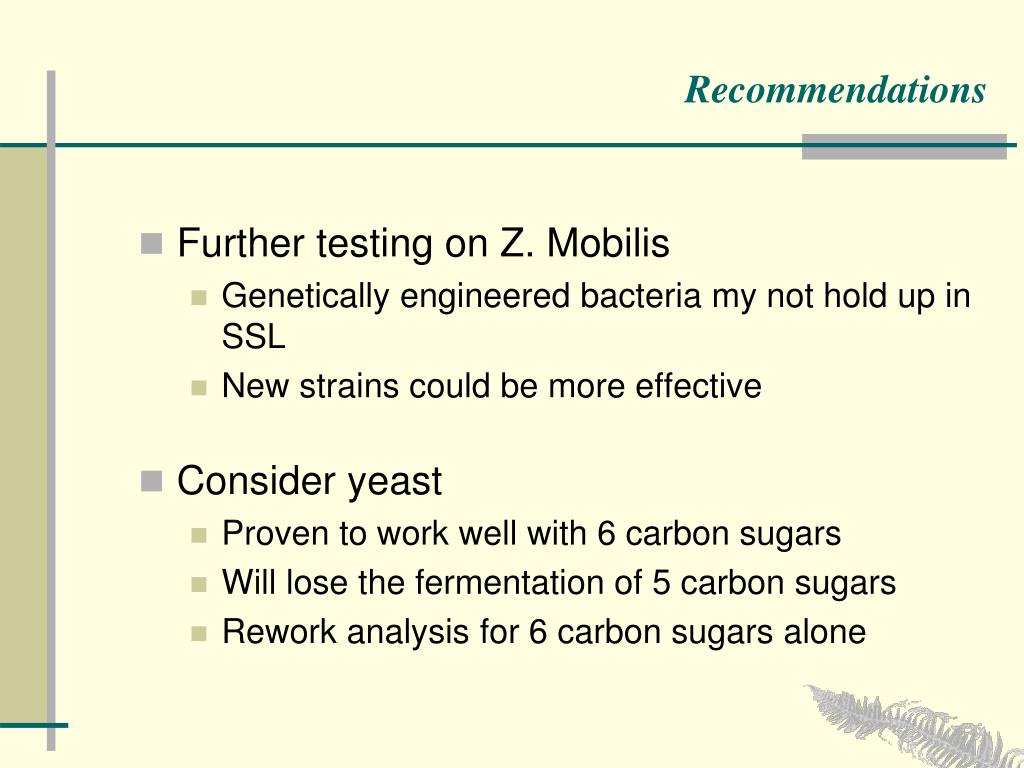 Recommendations

Further testing on Z. Mobilis
Genetically engineered bacteria my not hold up in SSL
New strains could be more effective

Consider yeast
Proven to work well with 6 carbon sugars
Will lose the fermentation of 5 carbon sugars
Rework analysis for 6 carbon sugars alone